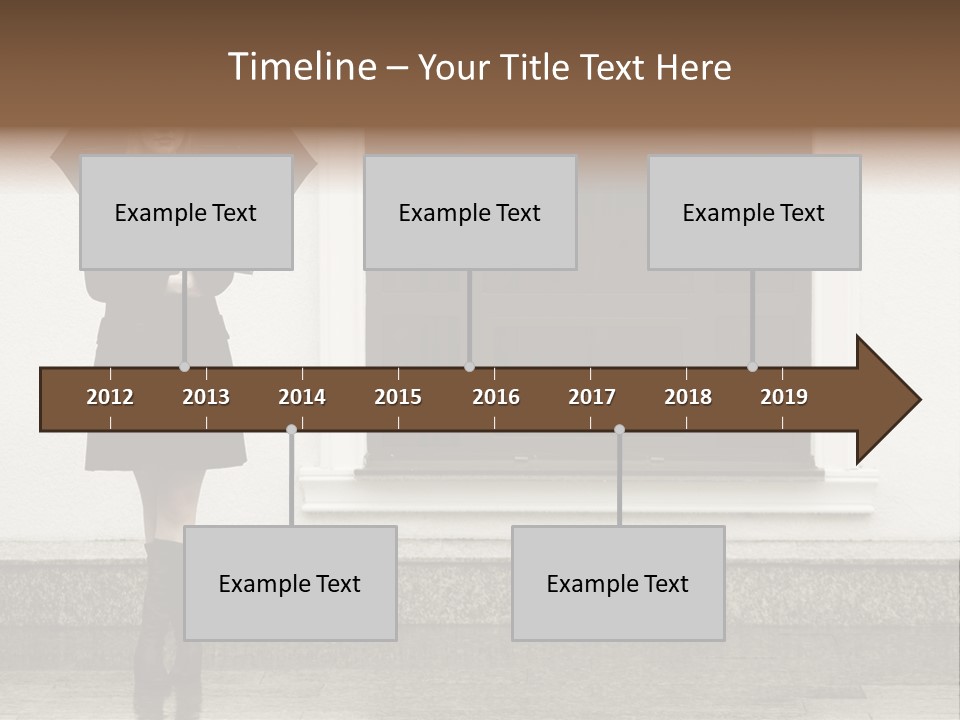 Timeline – Your Title Text Here

Example Text

Example Text

Example Text

2012 2013 2014 2015 2016 2017 2018 2019

Example Text

Example Text